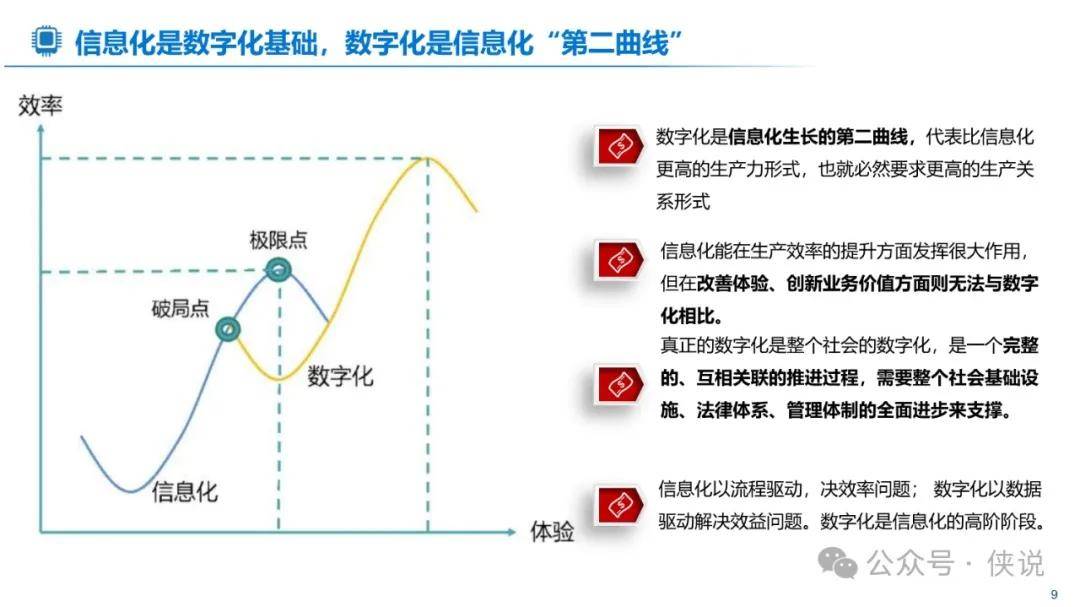 信息化是数字化基础，数字化是信息化“第二曲线”

效率

极限点

破局点

数字化

信息化

体验

数字化是信息化生长的第二曲线，代表比信息化更高的生产力形式，也就必然要求更高的生产关系形式

信息化能在生产效率的提升方面发挥很大作用，但在改善体验、创新业务价值方面则无法与数字化相比。

真正的数字化是整个社会的数字化，是一个完整的、互相关联的推进过程，需要整个社会基础设施、法律体系、管理体制的全面进步来支撑。

信息化以流程驱动，决效率问题； 数字化以数据驱动解决效益问题。数字化是信息化的高阶阶段。

公众号 · 侠说

9